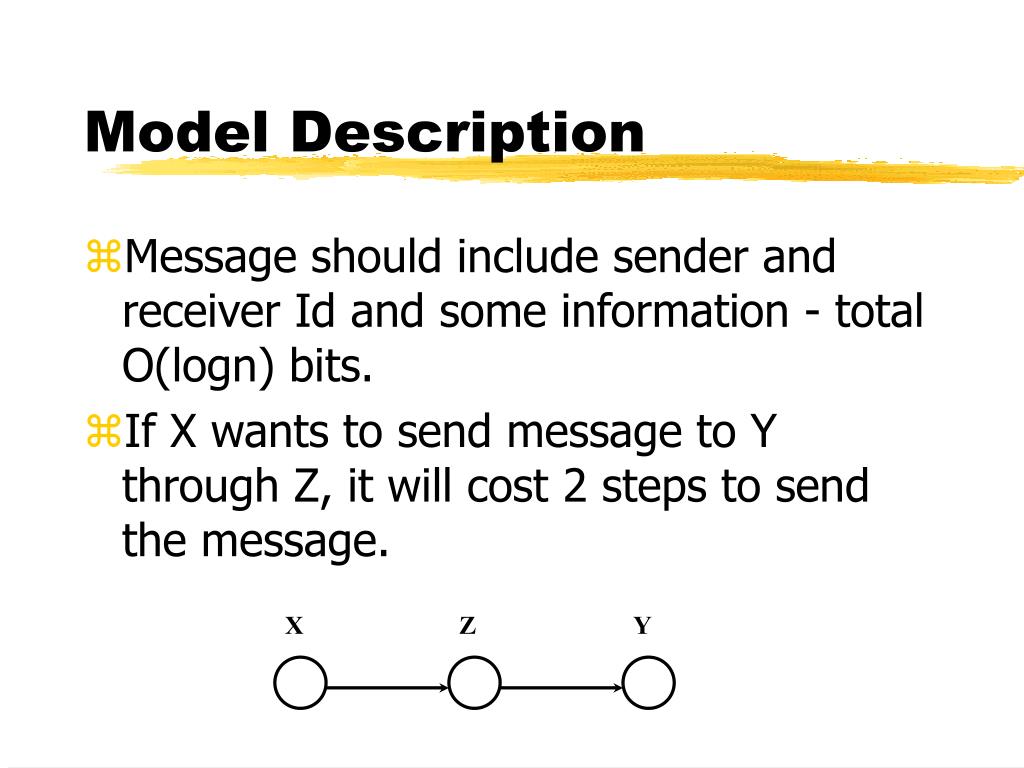 Model Description

⌘Message should include sender and receiver Id and some information - total O(logn) bits.

⌘If X wants to send message to Y through Z, it will cost 2 steps to send the message.

X Z Y